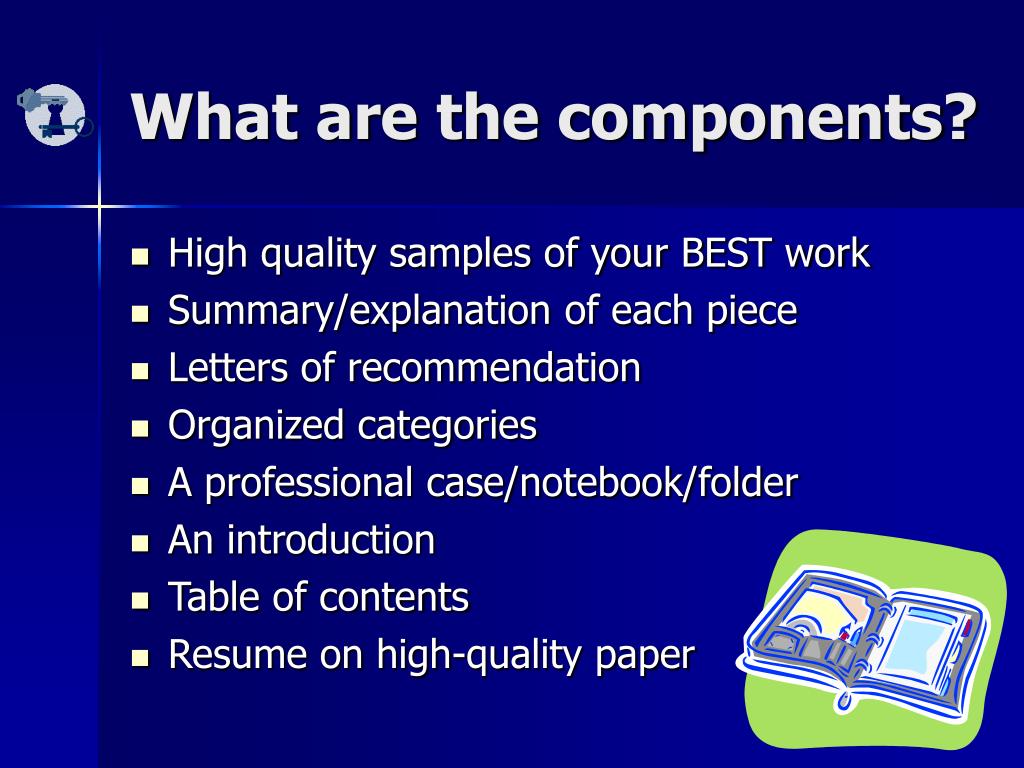 What are the components?

- High quality samples of your BEST work
- Summary/explanation of each piece
- Letters of recommendation
- Organized categories
- A professional case/notebook/folder
- An introduction
- Table of contents
- Resume on high-quality paper